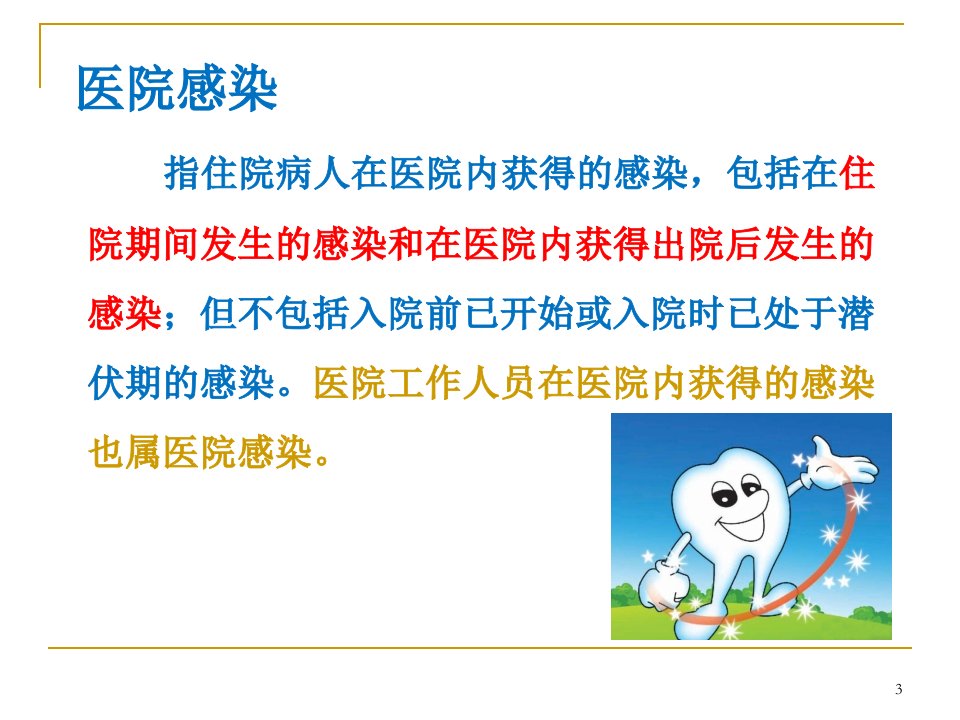 医院感染

指住院病人在医院内获得的感染，包括在住院期间发生的感染和在医院内获得出院后发生的感染；但不包括入院前已开始或入院时已处于潜伏期的感染。医院工作人员在医院内获得的感染也属医院感染。

3